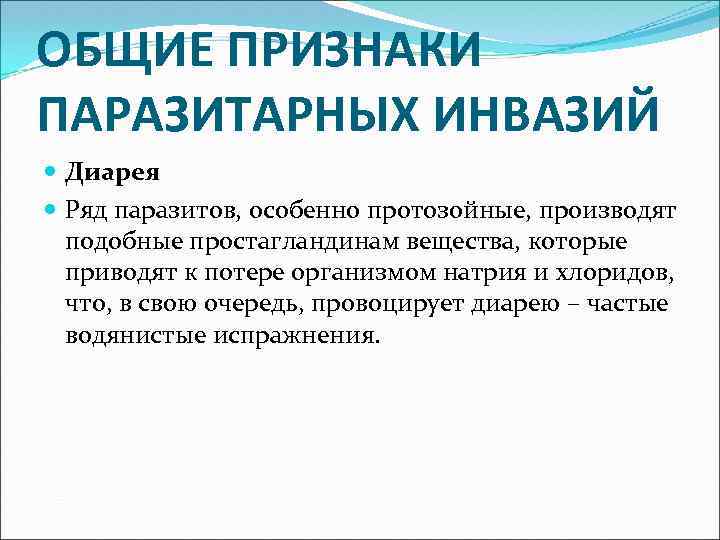 ОБЩИЕ ПРИЗНАКИ ПАРАЗИТАРНЫХ ИНВАЗИЙ

Диарея

Ряд паразитов, особенно протозойные, производят подобные простагландинам вещества, которые приводят к потере организмом натрия и хлоридов, что, в свою очередь, провоцирует диарею – частые водянистые испражнения.